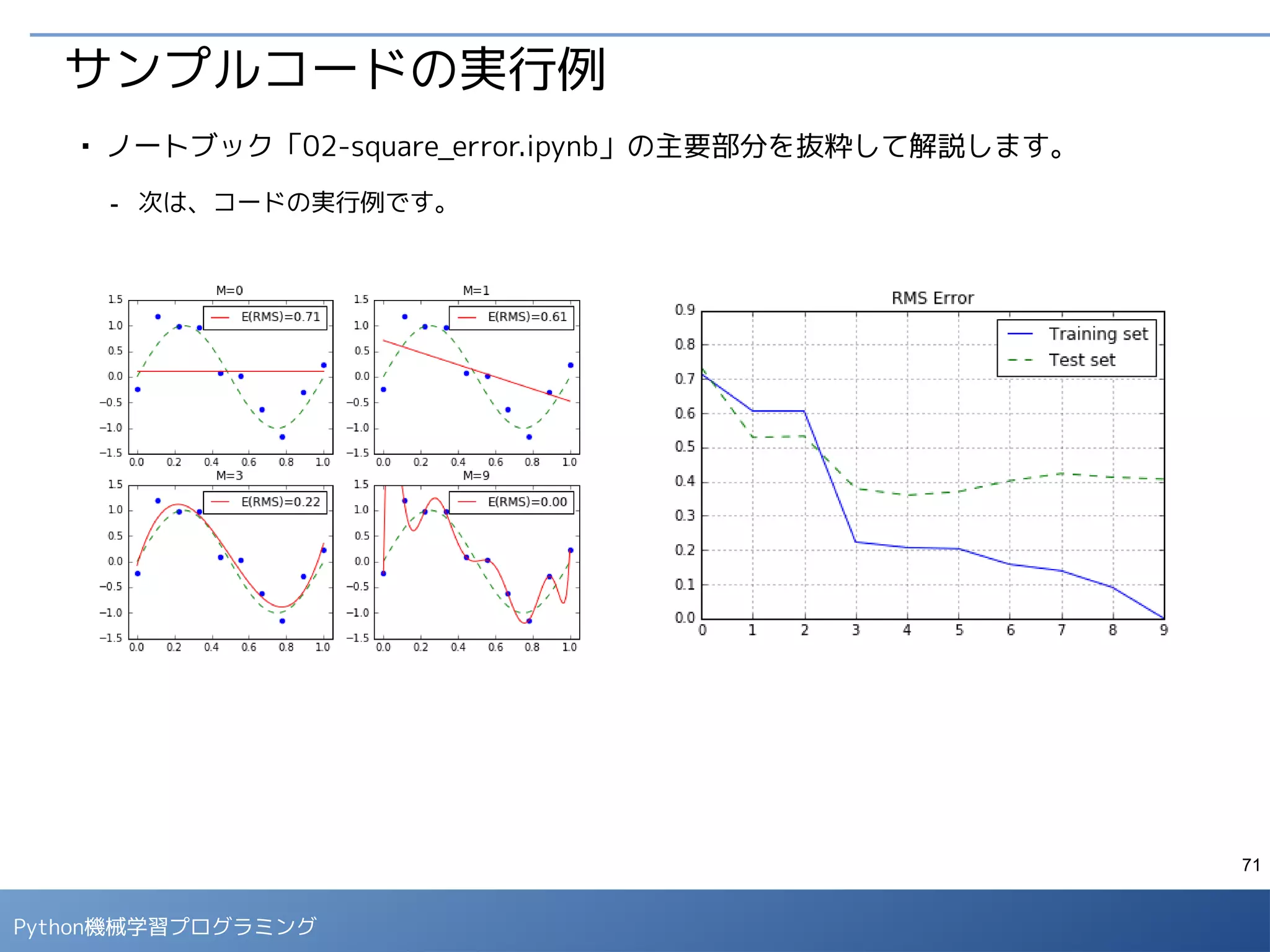 サンプルコードの実行例

▪ ノートブック「02-square_error.ipynb」の主要部分を抜粋して解説します。

- 次は、コードの実行例です。

M=0

E(RMS)=0.71

1.5
1.0
0.5
0.0
−0.5
−1.0
−1.5

0.0 0.2 0.4 0.6 0.8 1.0

M=1

E(RMS)=0.61

1.5
1.0
0.5
0.0
−0.5
−1.0
−1.5

0.0 0.2 0.4 0.6 0.8 1.0

M=3

E(RMS)=0.22

1.5
1.0
0.5
0.0
−0.5
−1.0
−1.5

0.0 0.2 0.4 0.6 0.8 1.0

M=9

E(RMS)=0.00

1.5
1.0
0.5
0.0
−0.5
−1.0
−1.5

0.0 0.2 0.4 0.6 0.8 1.0

RMS Error

Training set
Test set

0.9
0.8
0.7
0.6
0.5
0.4
0.3
0.2
0.1
0.0

0 1 2 3 4 5 6 7 8 9

71

Python機械学習プログラミング